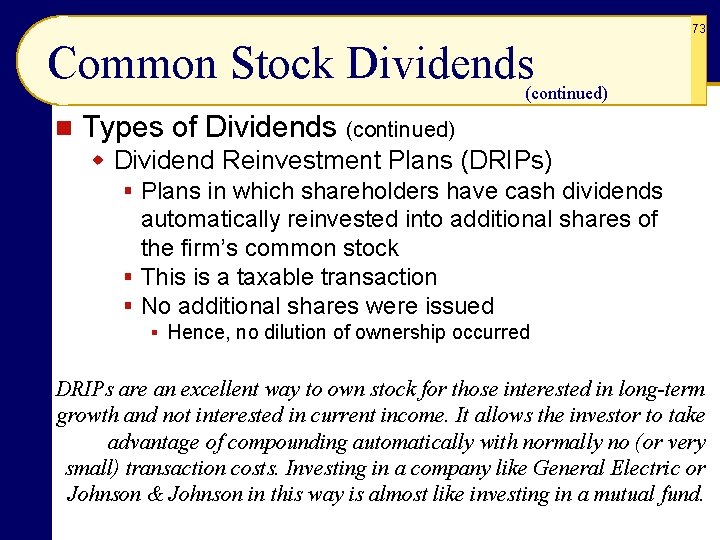 73

Common Stock Dividends
(continued)

Types of Dividends (continued)

Dividend Reinvestment Plans (DRIPs)

Plans in which shareholders have cash dividends automatically reinvested into additional shares of the firm's common stock

This is a taxable transaction

No additional shares were issued

Hence, no dilution of ownership occurred

DRIPs are an excellent way to own stock for those interested in long-term growth and not interested in current income. It allows the investor to take advantage of compounding automatically with normally no (or very small) transaction costs. Investing in a company like General Electric or Johnson & Johnson in this way is almost like investing in a mutual fund.